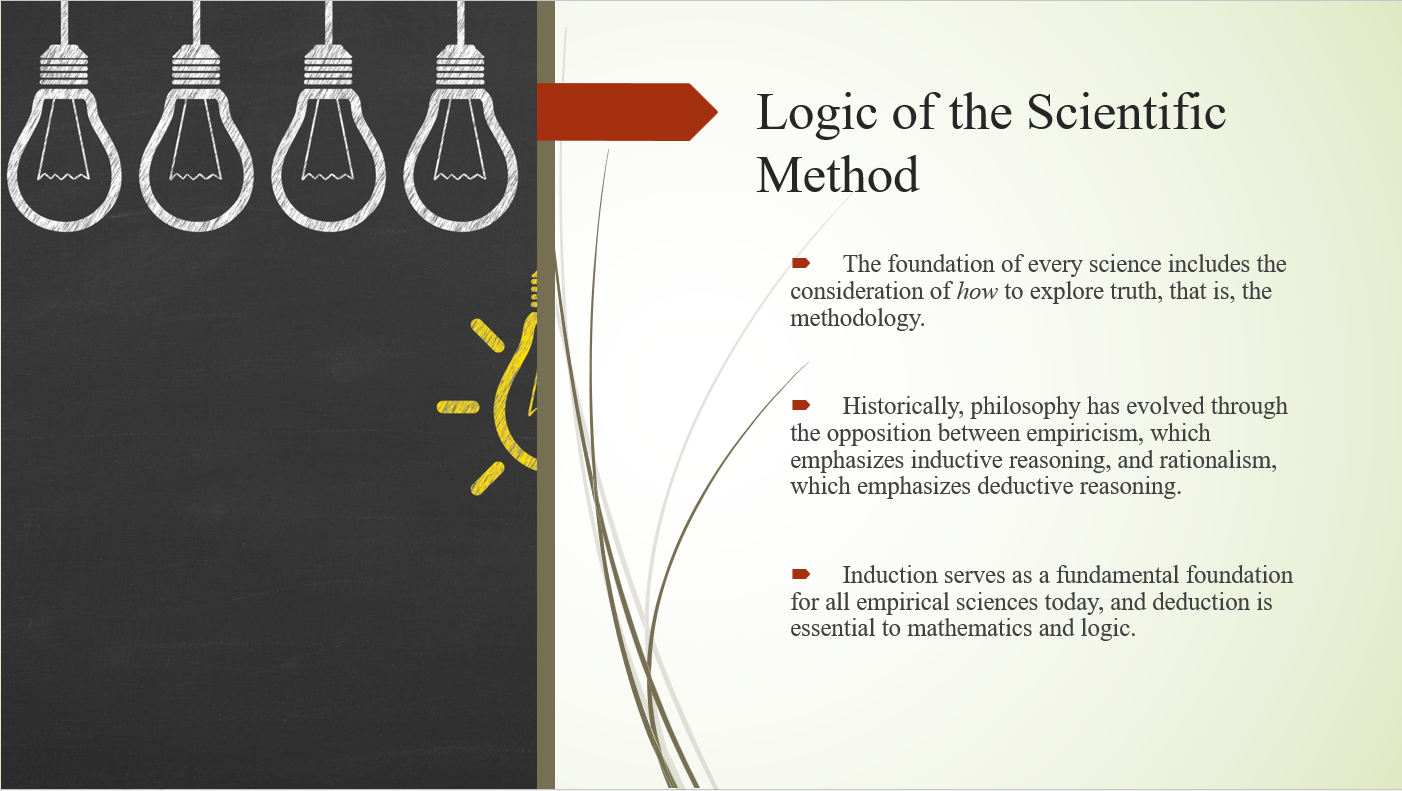 Logic of the Scientific Method

The foundation of every science includes the consideration of how to explore truth, that is, the methodology.

Historically, philosophy has evolved through the opposition between empiricism, which emphasizes inductive reasoning, and rationalism, which emphasizes deductive reasoning.

Induction serves as a fundamental foundation for all empirical sciences today, and deduction is essential to mathematics and logic.